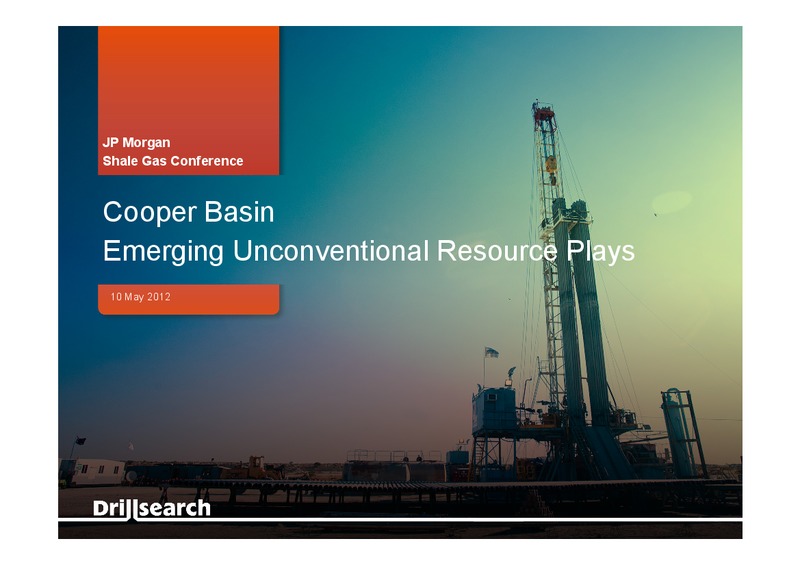 JP Morgan
Shale Gas Conference

Cooper Basin
Emerging Unconventional Resource Plays

10 May 2012

Drillsearch